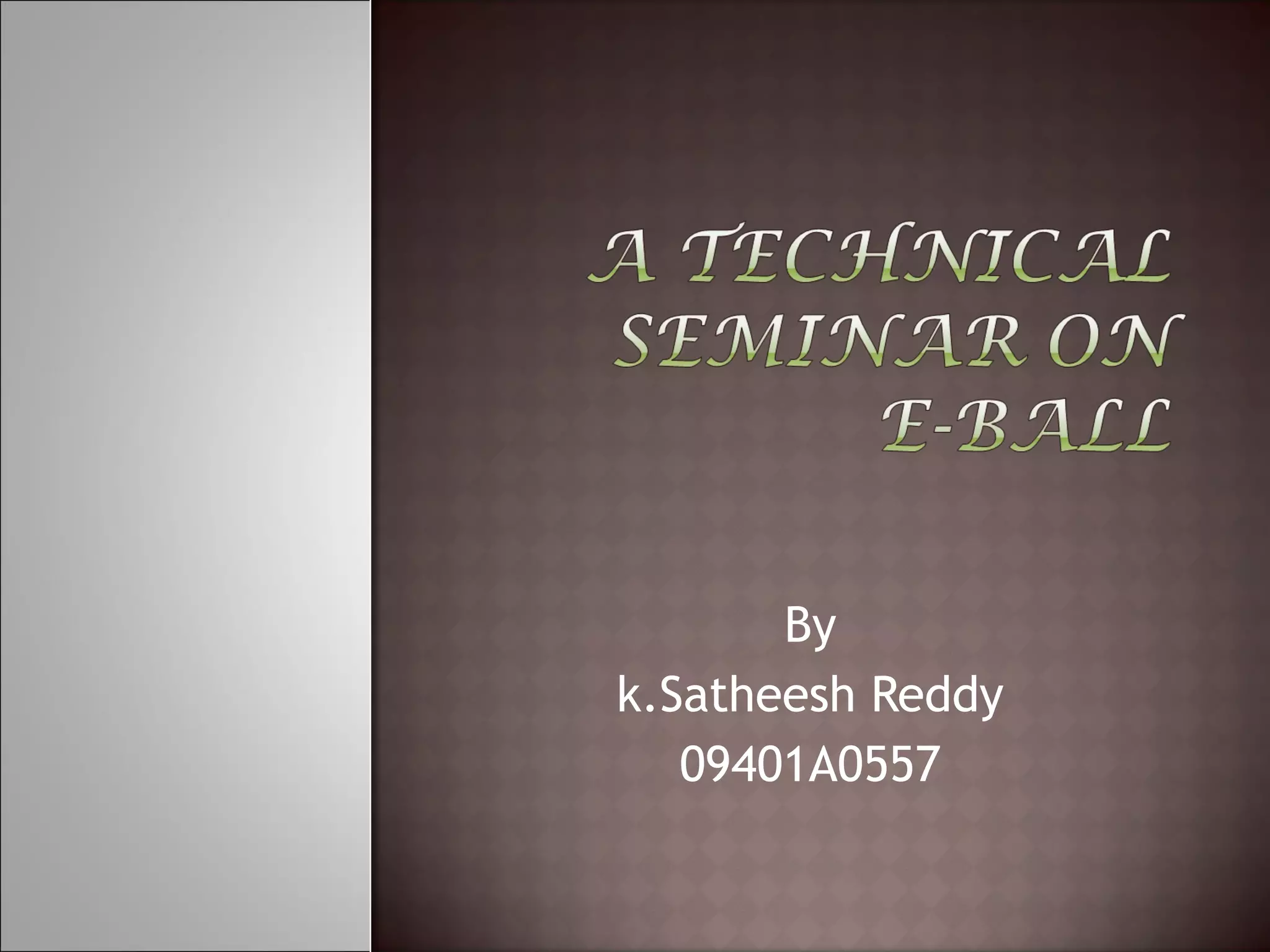 A TECHNICAL SEMINAR ON E-BALL

By
k.Satheesh Reddy
09401A0557